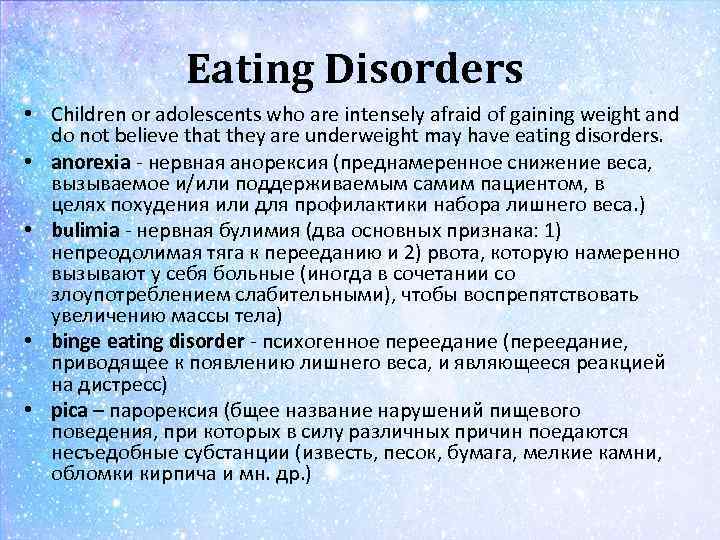 Eating Disorders

• Children or adolescents who are intensely afraid of gaining weight and do not believe that they are underweight may have eating disorders.

• anorexia - нервная анорексия (преднамеренное снижение веса, вызываемое и/или поддерживаемым самим пациентом, в целях похудения или для профилактики набора лишнего веса.)

• bulimia - нервная булимия (два основных признака: 1) непреодолимая тяга к перееданию и 2) рвота, которую намеренно вызывают у себя больные (иногда в сочетании со злоупотреблением слабительными), чтобы воспрепятствовать увеличению массы тела)

• binge eating disorder - психогенное переедание (переедание, приводящее к появлению лишнего веса, и являющееся реакцией на дистресс)

• pica – парорексия (бщее название нарушений пищевого поведения, при которых в силу различных причин поедаются несъедобные субстанции (известь, песок, бумага, мелкие камни, обломки кирпича и мн. др.)